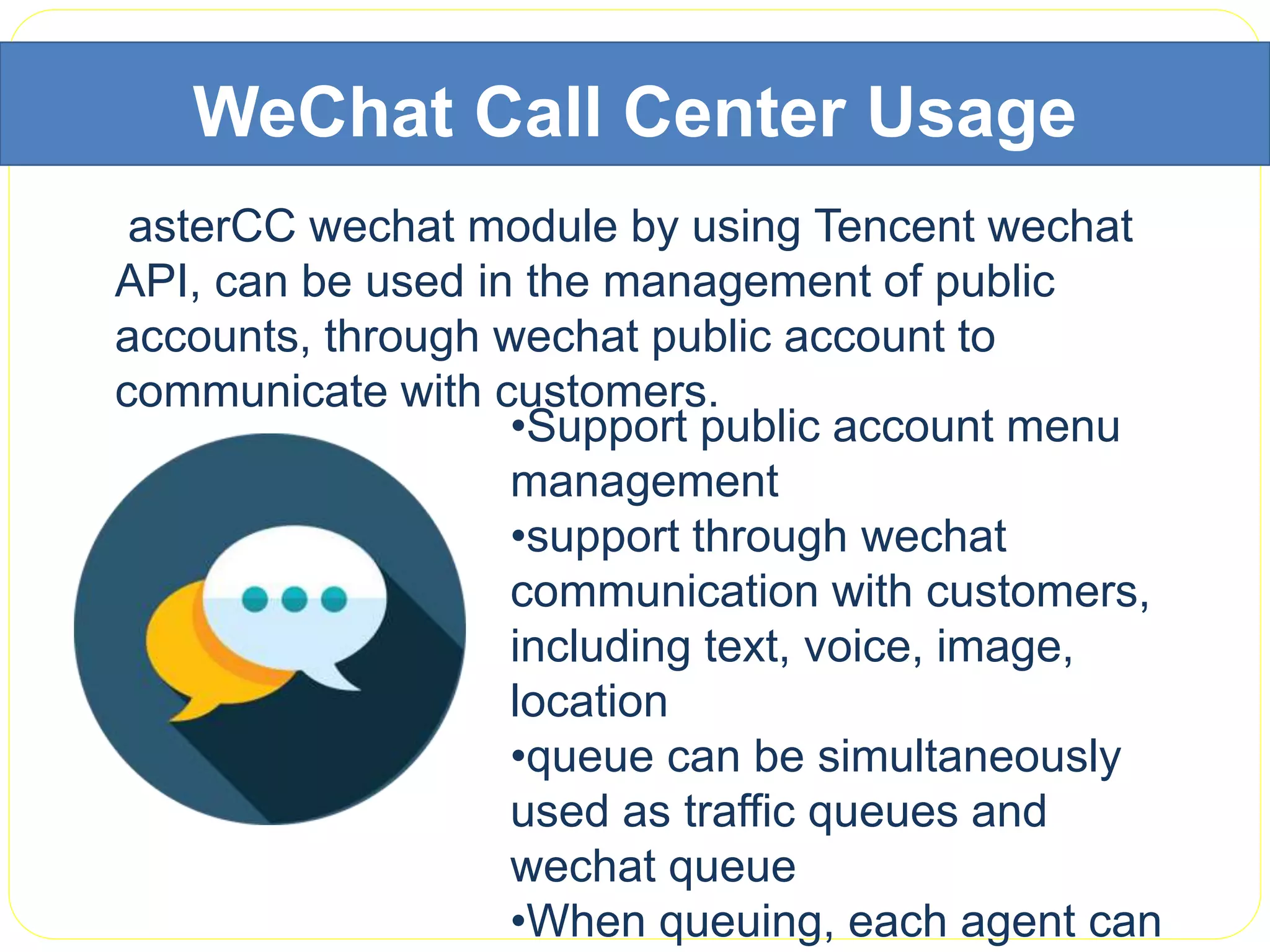 WeChat Call Center Usage

asterCC wechat module by using Tencent wechat API, can be used in the management of public accounts, through wechat public account to communicate with customers.

•Support public account menu management
•support through wechat communication with customers, including text, voice, image, location
•queue can be simultaneously used as traffic queues and wechat queue
•When queuing, each agent can